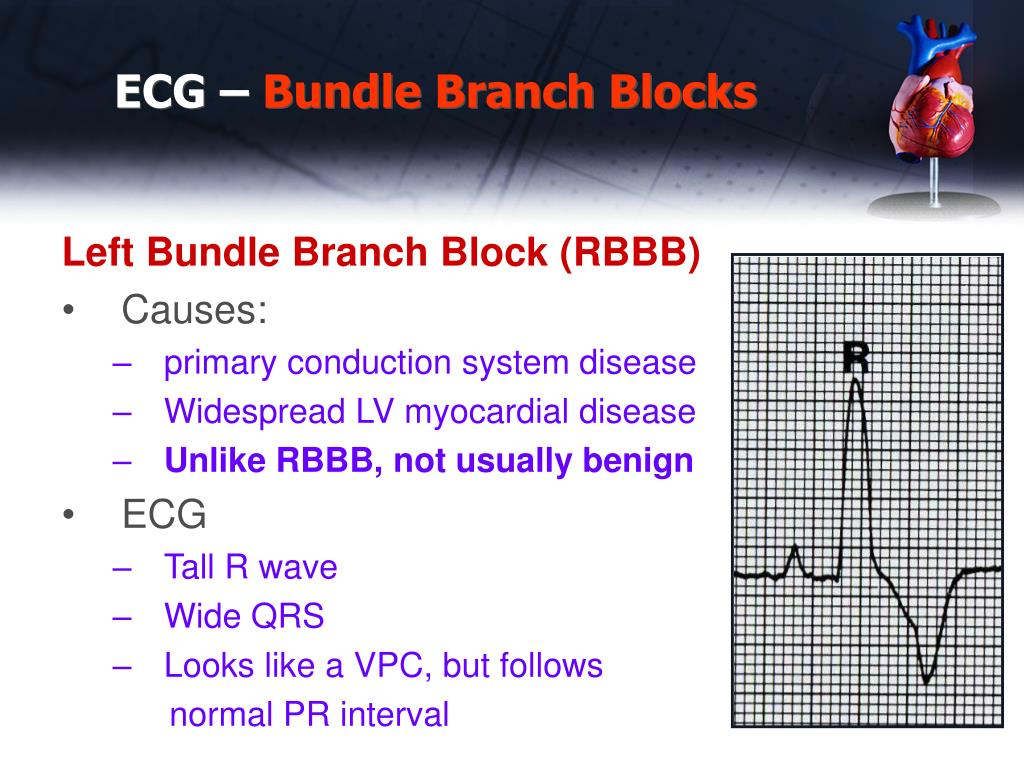 ECG – Bundle Branch Blocks

Left Bundle Branch Block (RBBB)

• Causes:
  – primary conduction system disease
  – Widespread LV myocardial disease
  – Unlike RBBB, not usually benign
• ECG
  – Tall R wave
  – Wide QRS
  – Looks like a VPC, but follows normal PR interval

R